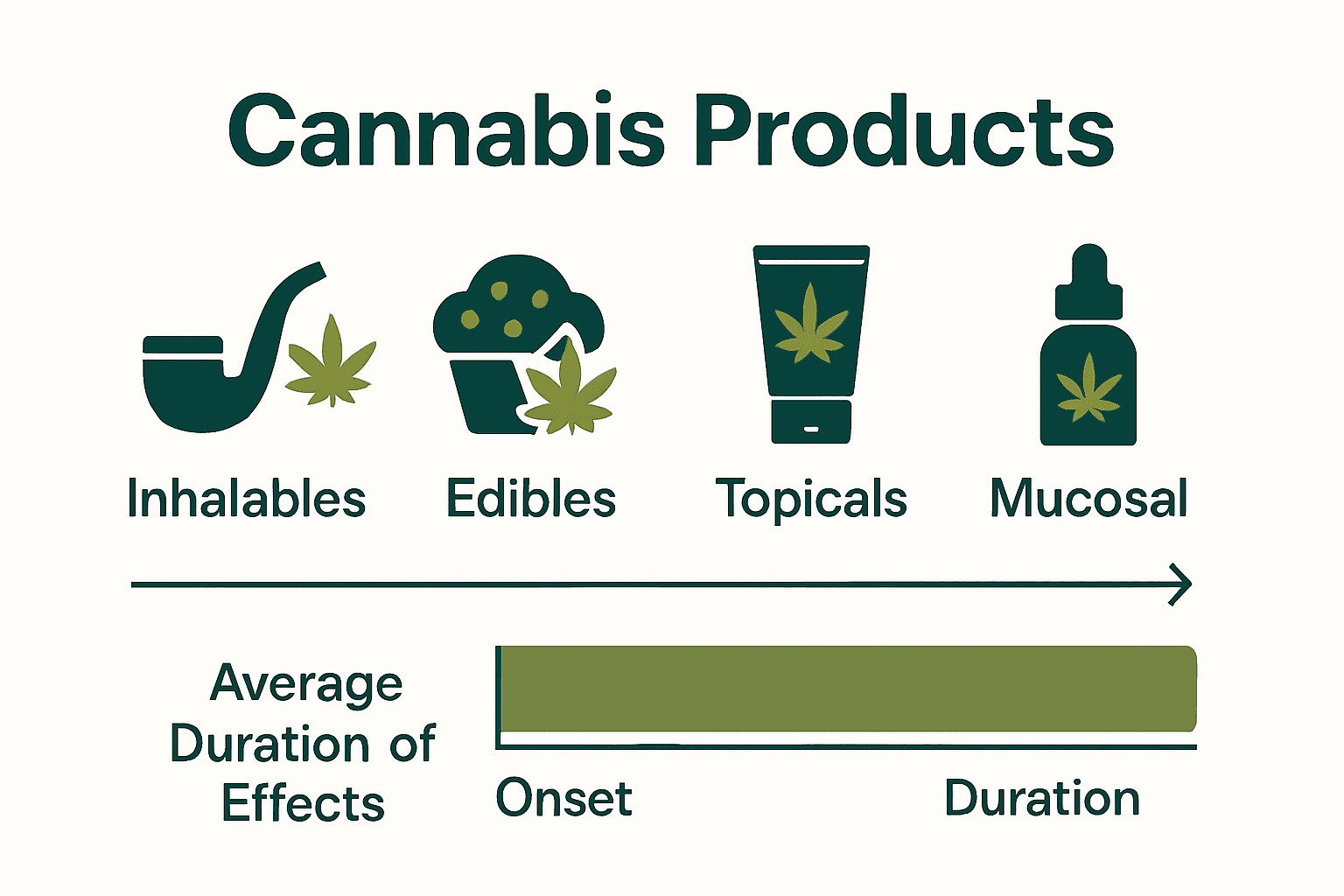 Cannabis Products

Inhalables

Edibles

Topicals

Mucosal

Average Duration of Effects

Onset

Duration